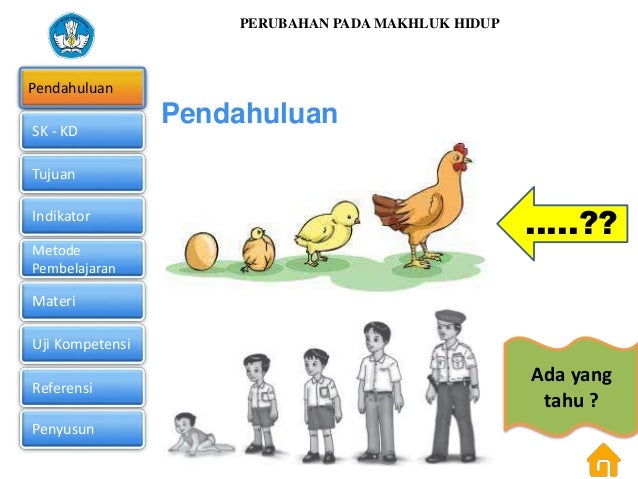 PERUBAHAN PADA MAKHLUK HIDUP

Pendahuluan

SK - KD

Tujuan

Indikator

Metode Pembelajaran

Materi

Uji Kompetensi

Referensi

Penyusun

Pendahuluan

.....??

Ada yang tahu ?